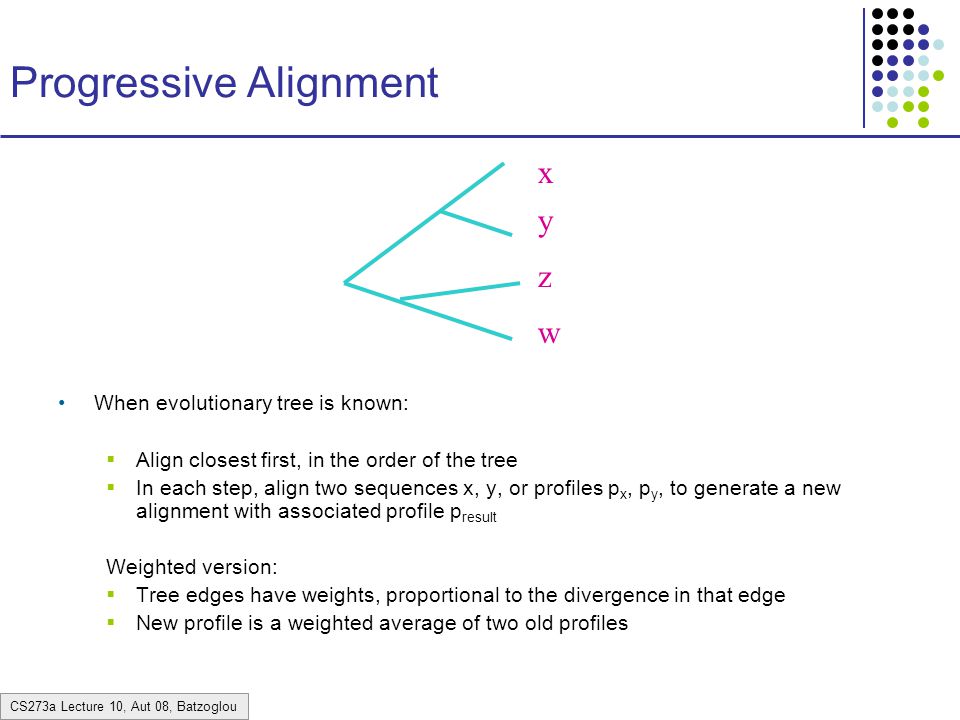 Progressive Alignment

x
y
z
w

• When evolutionary tree is known:

▪ Align closest first, in the order of the tree
▪ In each step, align two sequences x, y, or profiles $p_x$, $p_y$, to generate a new alignment with associated profile $p_{result}$

Weighted version:
▪ Tree edges have weights, proportional to the divergence in that edge
▪ New profile is a weighted average of two old profiles

CS273a Lecture 10, Aut 08, Batzoglou